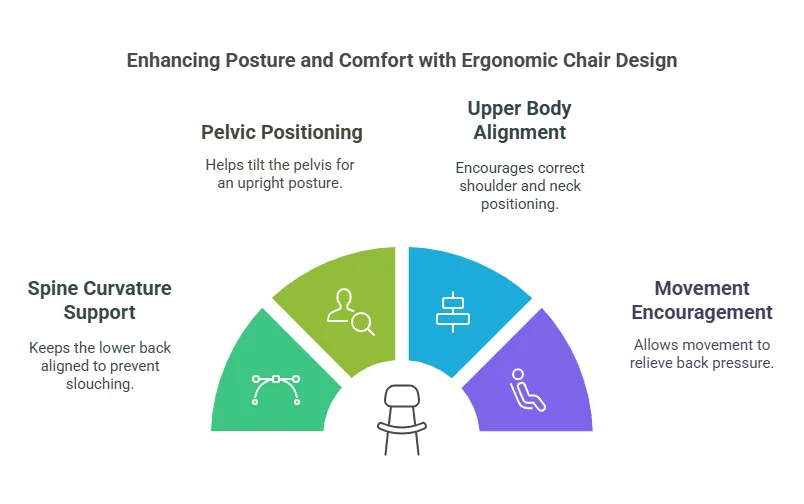 Enhancing Posture and Comfort with Ergonomic Chair Design

Spine Curvature Support

Keeps the lower back aligned to prevent slouching.

Pelvic Positioning

Helps tilt the pelvis for an upright posture.

Upper Body Alignment

Encourages correct shoulder and neck positioning.

Movement Encouragement

Allows movement to relieve back pressure.